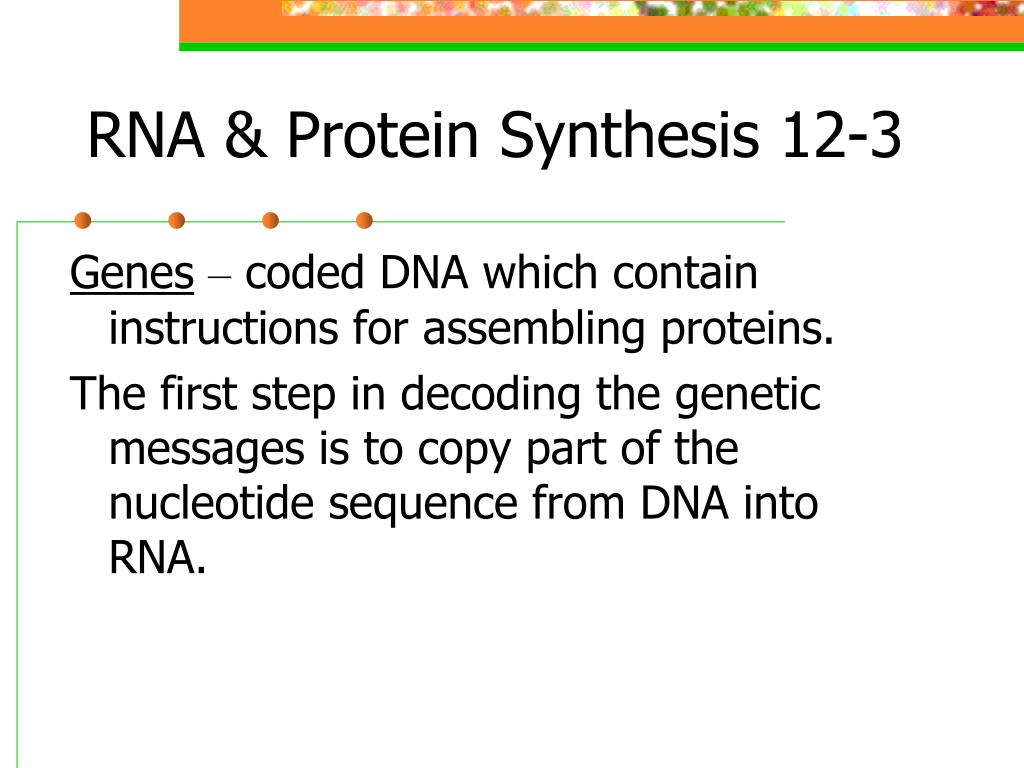 RNA & Protein Synthesis 12-3

Genes – coded DNA which contain instructions for assembling proteins.

The first step in decoding the genetic messages is to copy part of the nucleotide sequence from DNA into RNA.